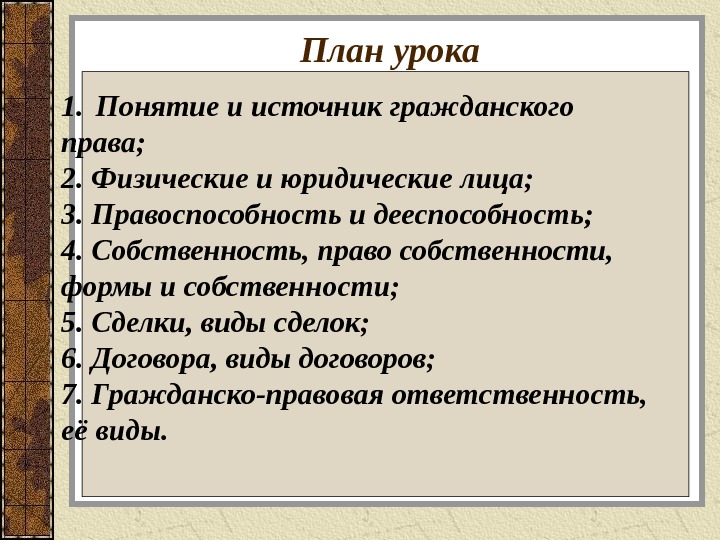 План урока

1. Понятие и источник гражданского права;
2. Физические и юридические лица;
3. Правоспособность и дееспособность;
4. Собственность, право собственности, формы и собственности;
5. Сделки, виды сделок;
6. Договора, виды договоров;
7. Гражданско-правовая ответственность, её виды.